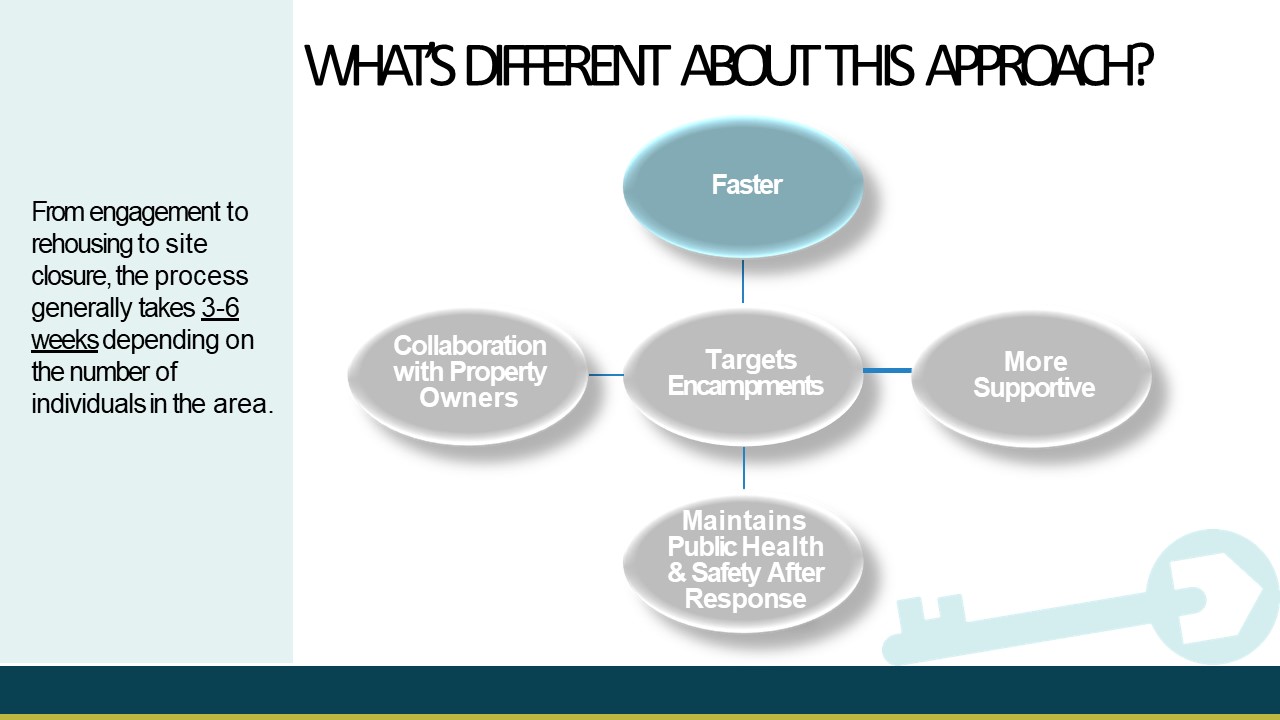 WHAT'S DIFFERENT ABOUT THIS APPROACH?

From engagement to rehousing to site closure, the process generally takes 3-6 weeks depending on the number of individuals in the area.

Faster

Collaboration with Property Owners

Targets Encampments

More Supportive

Maintains Public Health & Safety After Response